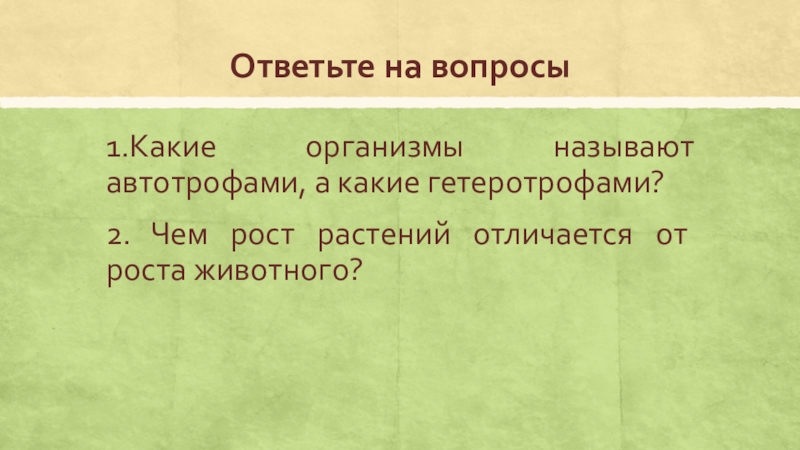 Ответьте на вопросы

1.Какие организмы называют автотрофами, а какие гетеротрофами?

2. Чем рост растений отличается от роста животного?